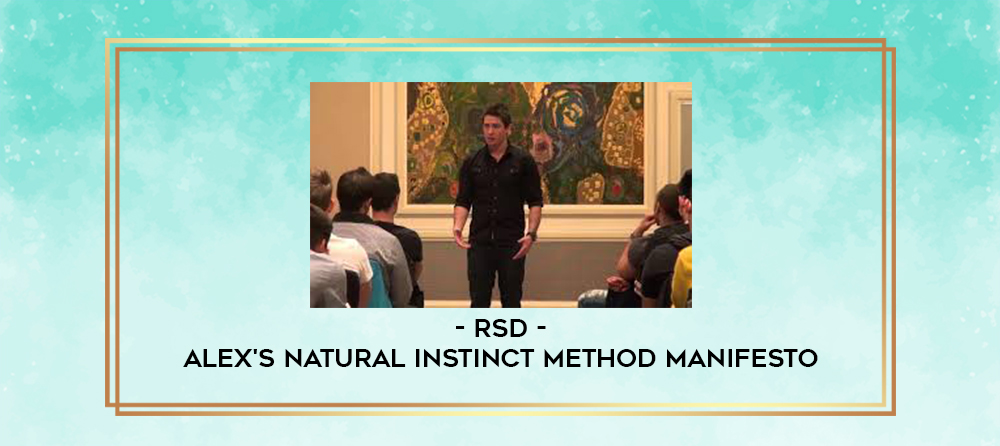 - RSD -
ALEX'S NATURAL INSTINCT METHOD MANIFESTO